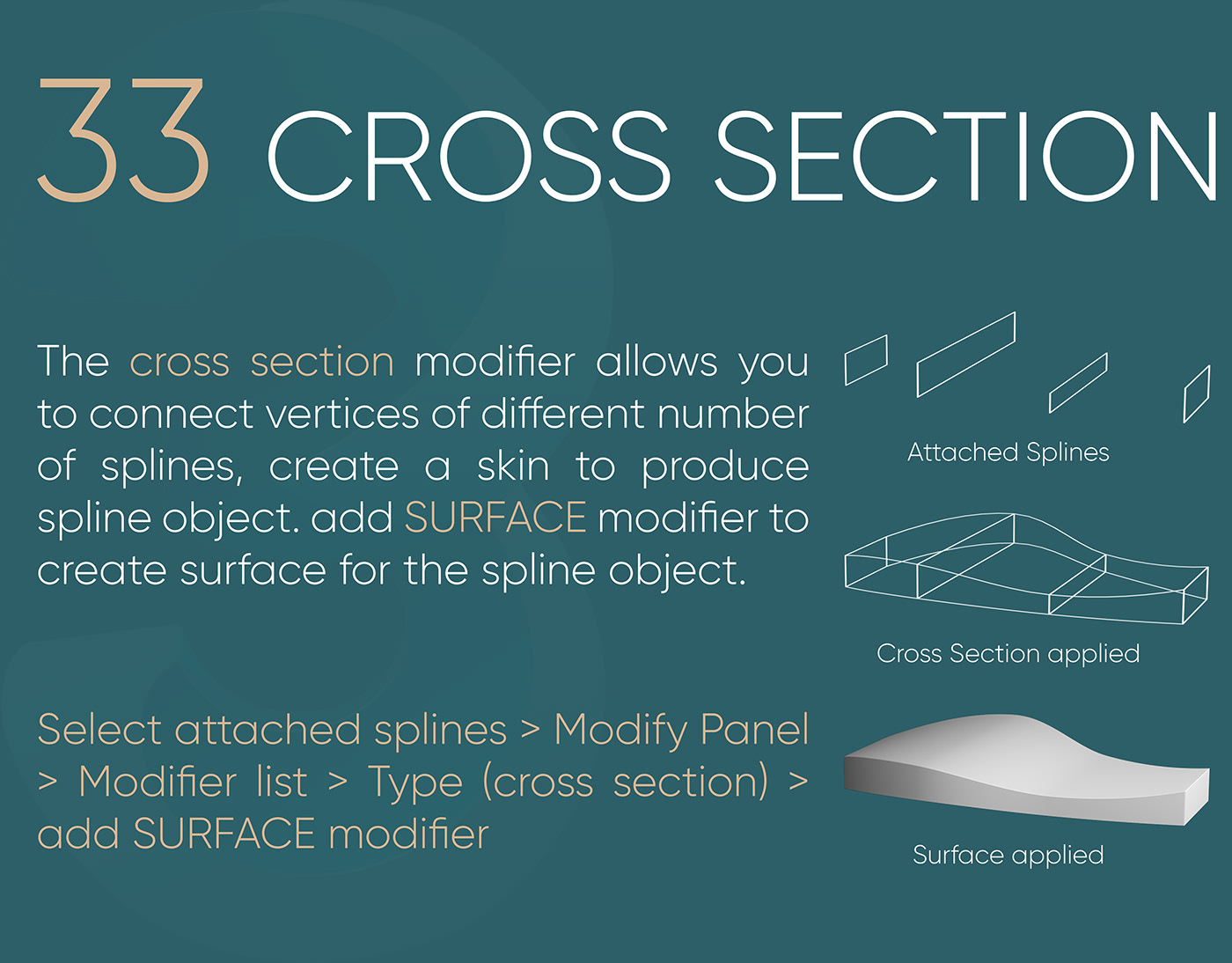 33 CROSS SECTION

The cross section modifier allows you to connect vertices of different number of splines, create a skin to produce spline object. add SURFACE modifier to create surface for the spline object.

Select attached splines > Modify Panel > Modifier list > Type (cross section) > add SURFACE modifier

Attached Splines

Cross Section applied

Surface applied